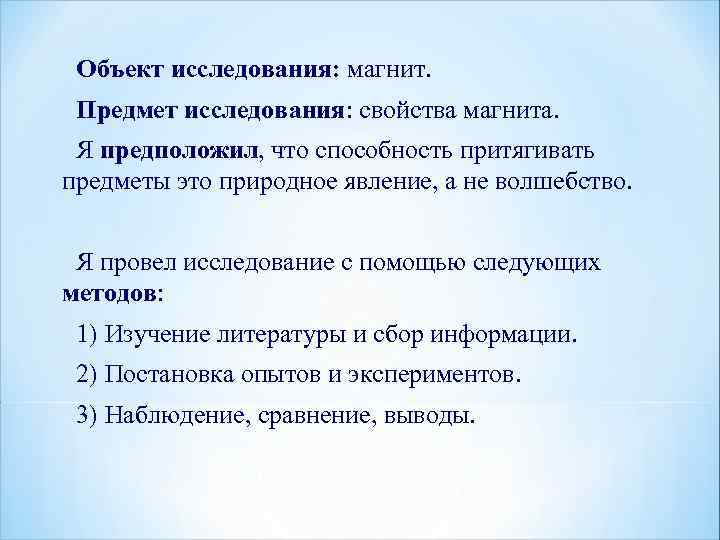 Объект исследования: магнит.

Предмет исследования: свойства магнита.

Я предположил, что способность притягивать предметы это природное явление, а не волшебство.

Я провел исследование с помощью следующих методов:

1) Изучение литературы и сбор информации.

2) Постановка опытов и экспериментов.

3) Наблюдение, сравнение, выводы.